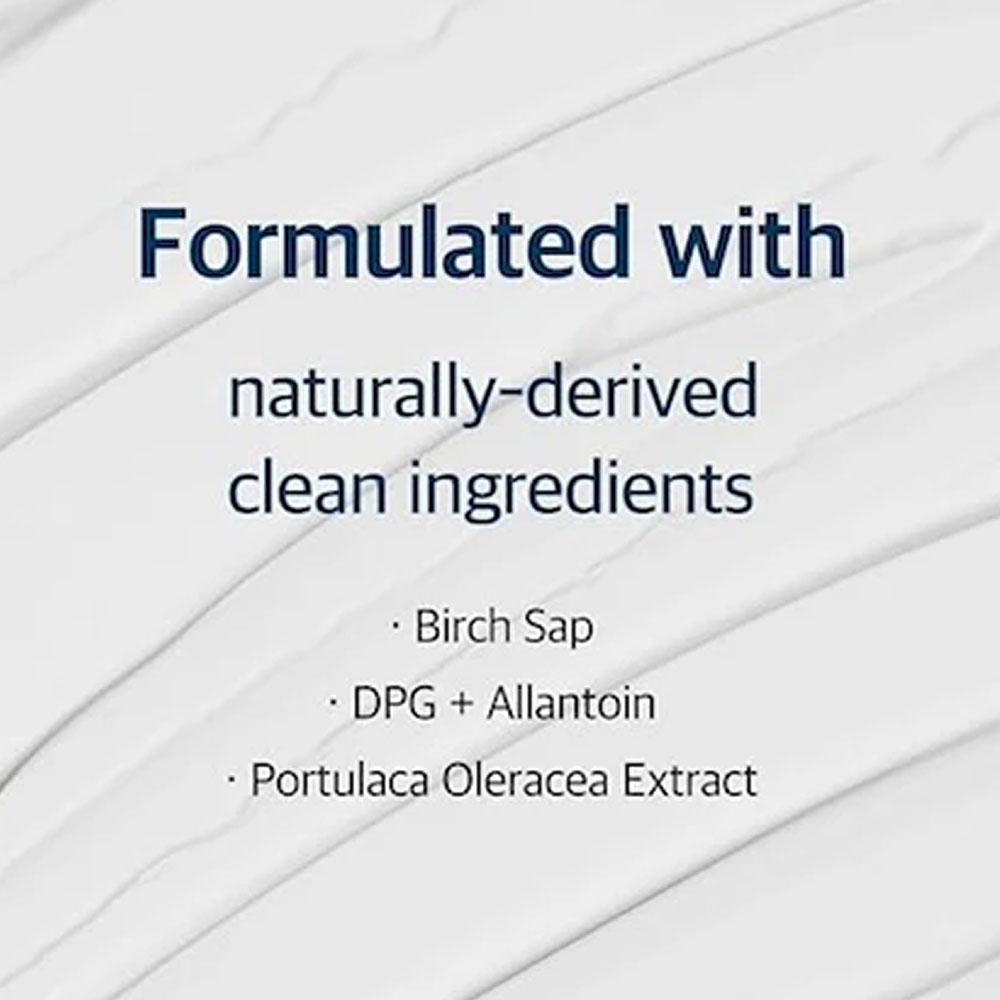 Formulated with

naturally-derived clean ingredients

· Birch Sap
· DPG + Allantoin
· Portulaca Oleracea Extract